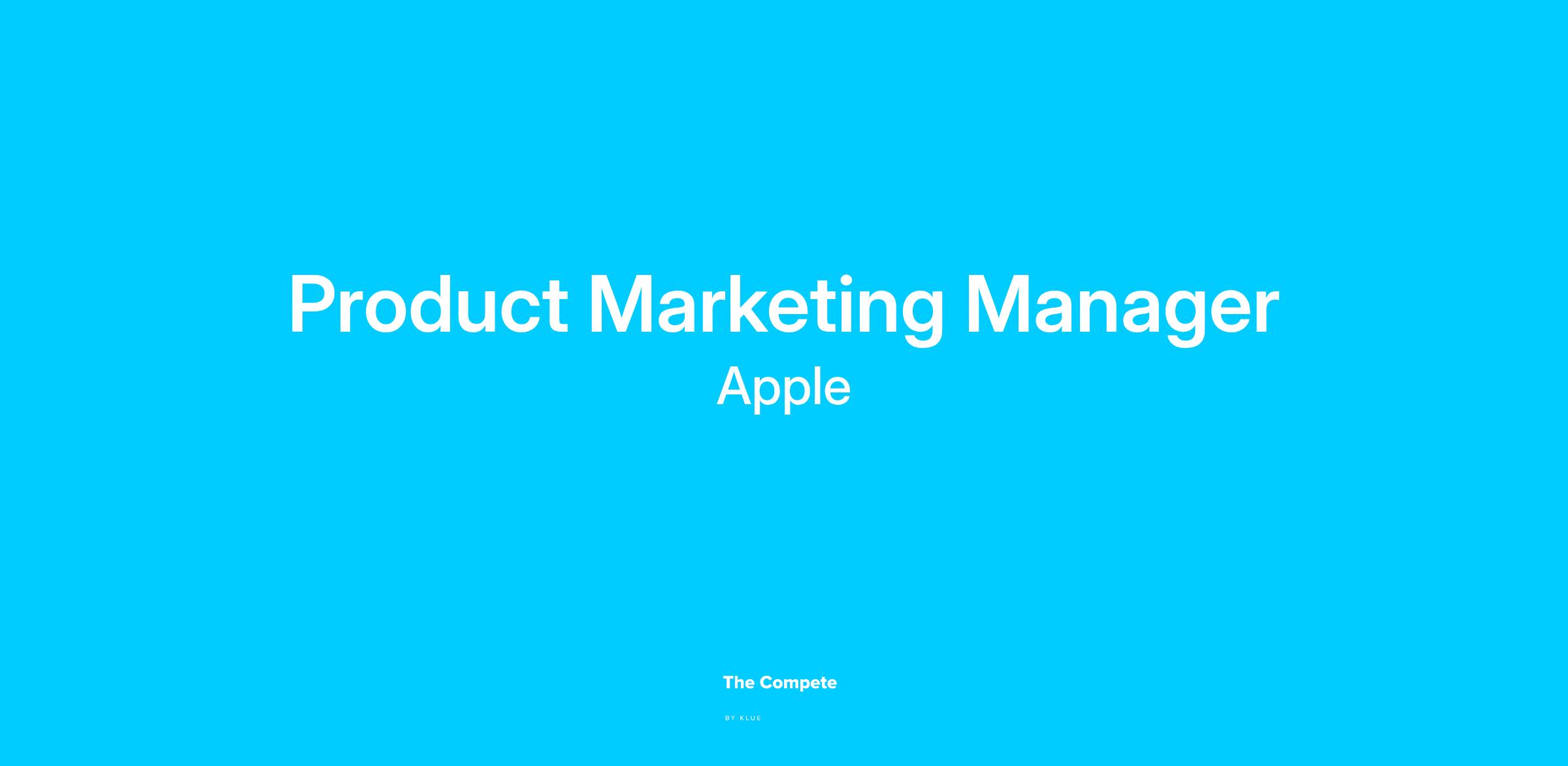 Product Marketing Manager
Apple

The Compete
BY KLUE